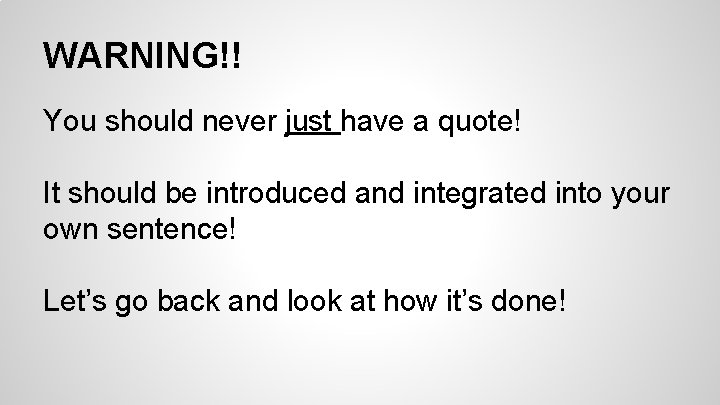 WARNING!!

You should never just have a quote!

It should be introduced and integrated into your own sentence!

Let's go back and look at how it's done!